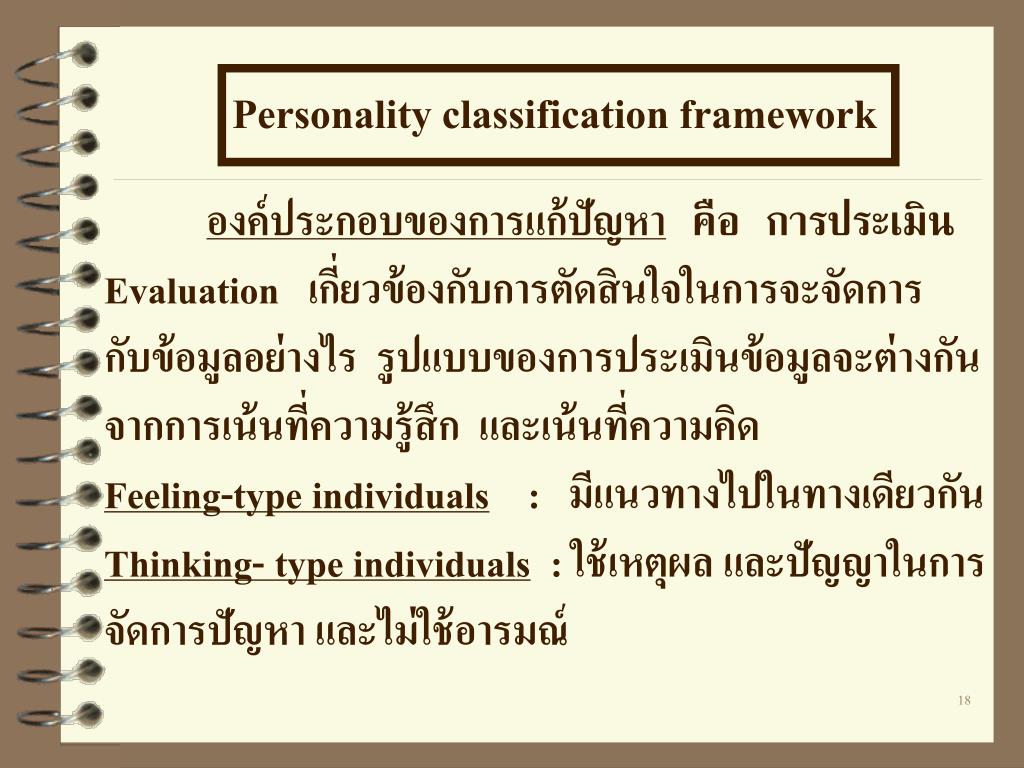 Personality classification framework

องค์ประกอบของการแก้ปัญหา คือ การประเมิน Evaluation เกี่ยวข้องกับการตัดสินใจในการจะจัดการกับข้อมูลอย่างไร รูปแบบของการประเมินข้อมูลจะต่างกันจากการเน้นที่ความรู้สึก และเน้นที่ความคิด

Feeling-type individuals : มีแนวทางไปในทางเดียวกัน

Thinking- type individuals : ใช้เหตุผล และปัญญาในการจัดการปัญหา และไม่ใช้อารมณ์

18